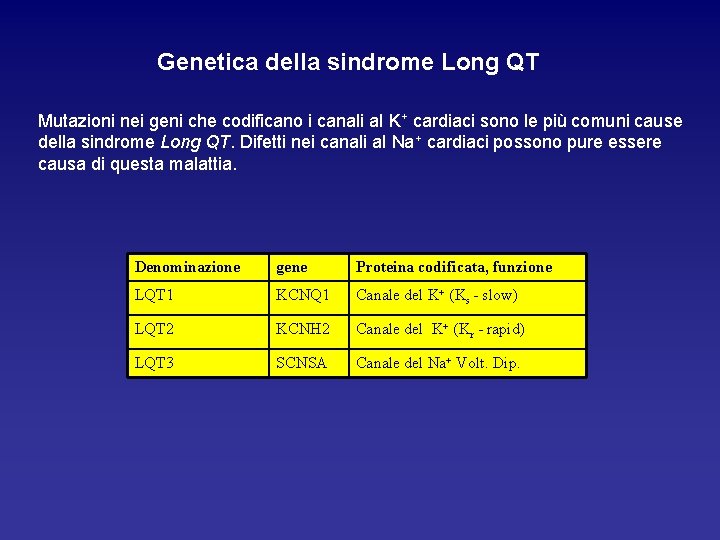 Genetica della sindrome Long QT

Mutazioni nei geni che codificano i canali al $K^+$ cardiaci sono le più comuni cause della sindrome Long QT. Difetti nei canali al $Na^+$ cardiaci possono pure essere causa di questa malattia.

| Denominazione | gene | Proteina codificata, funzione |
|---|---|---|
| LQT1 | KCNQ1 | Canale del $K^+$ ($K_s$ - slow) |
| LQT2 | KCNH2 | Canale del $K^+$ ($K_r$ - rapid) |
| LQT3 | SCNSA | Canale del $Na^+$ Volt. Dip. |